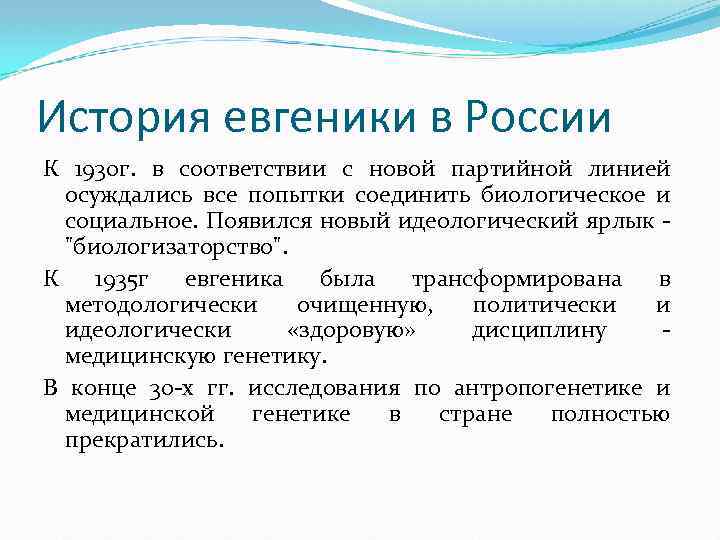 История евгеники в России

К 1930г. в соответствии с новой партийной линией осуждались все попытки соединить биологическое и социальное. Появился новый идеологический ярлык - "биологизаторство".

К 1935г евгеника была трансформирована в методологически очищенную, политически и идеологически «здоровую» дисциплину - медицинскую генетику.

В конце 30-х гг. исследования по антропогенетике и медицинской генетике в стране полностью прекратились.